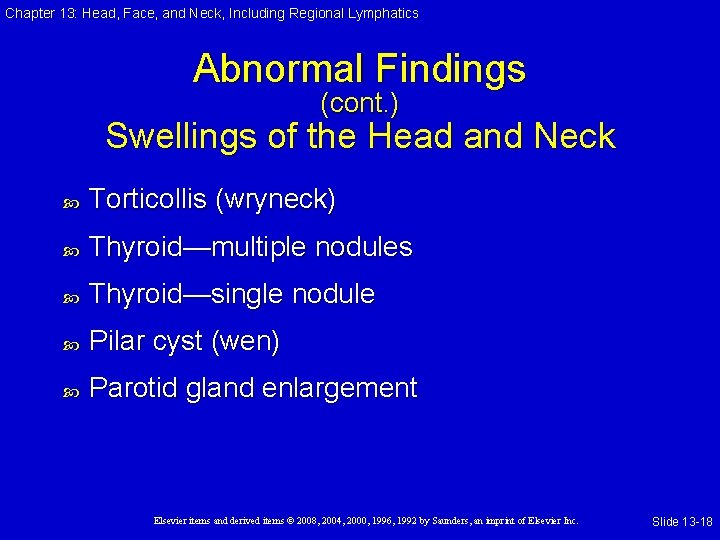 Chapter 13: Head, Face, and Neck, Including Regional Lymphatics

Abnormal Findings
(cont.)
Swellings of the Head and Neck

Torticollis (wryneck)

Thyroid—multiple nodules

Thyroid—single nodule

Pilar cyst (wen)

Parotid gland enlargement

Elsevier items and derived items © 2008, 2004, 2000, 1996, 1992 by Saunders, an imprint of Elsevier Inc.

Slide 13-18